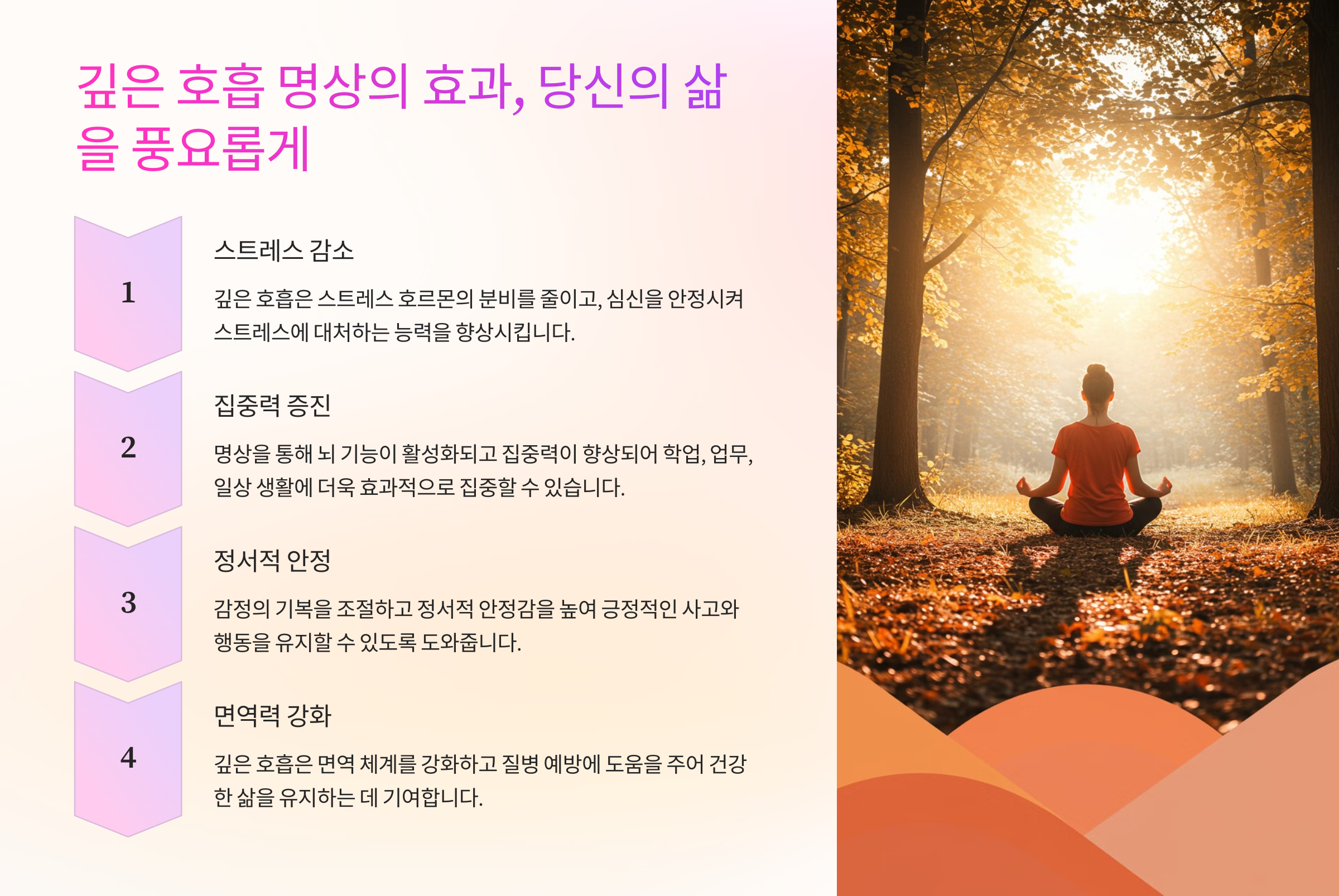 깊은 호흡 명상의 효과, 당신의 삶을 풍요롭게

1

스트레스 감소

깊은 호흡은 스트레스 호르몬의 분비를 줄이고, 심신을 안정시켜 스트레스에 대처하는 능력을 향상시킵니다.

2

집중력 증진

명상을 통해 뇌 기능이 활성화되고 집중력이 향상되어 학업, 업무, 일상 생활에 더욱 효과적으로 집중할 수 있습니다.

3

정서적 안정

감정의 기복을 조절하고 정서적 안정감을 높여 긍정적인 사고와 행동을 유지할 수 있도록 도와줍니다.

4

면역력 강화

깊은 호흡은 면역 체계를 강화하고 질병 예방에 도움을 주어 건강한 삶을 유지하는 데 기여합니다.